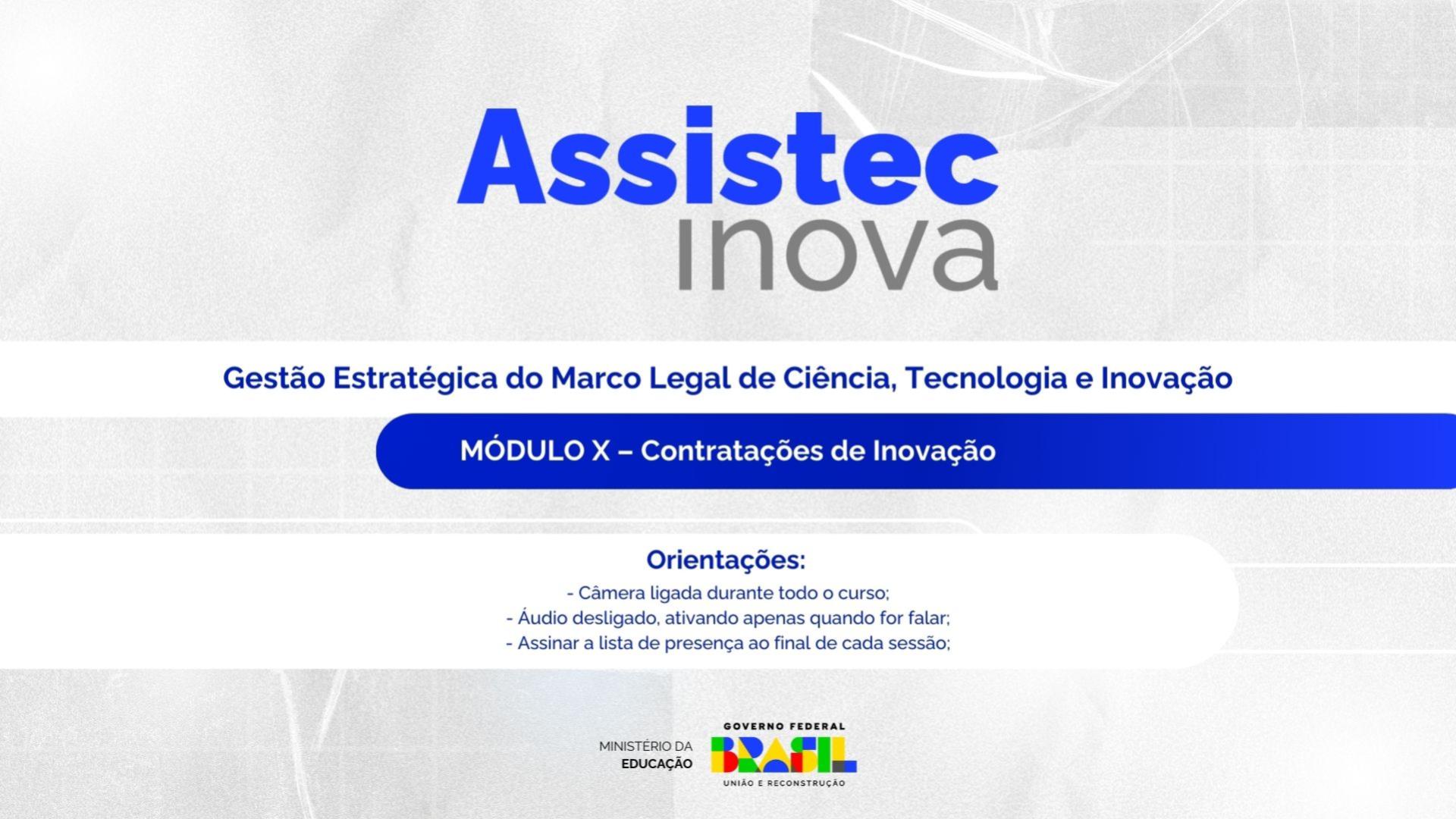 Assistec
inova

Gestão Estratégica do Marco Legal de Ciência, Tecnologia e Inovação

MÓDULO X – Contratações de Inovação

Orientações:
- Câmera ligada durante todo o curso;
- Áudio desligado, ativando apenas quando for falar;
- Assinar a lista de presença ao final de cada sessão;

MINISTÉRIO DA
EDUCAÇÃO

GOVERNO FEDERAL
BRASIL
UNIÃO E RECONSTRUÇÃO